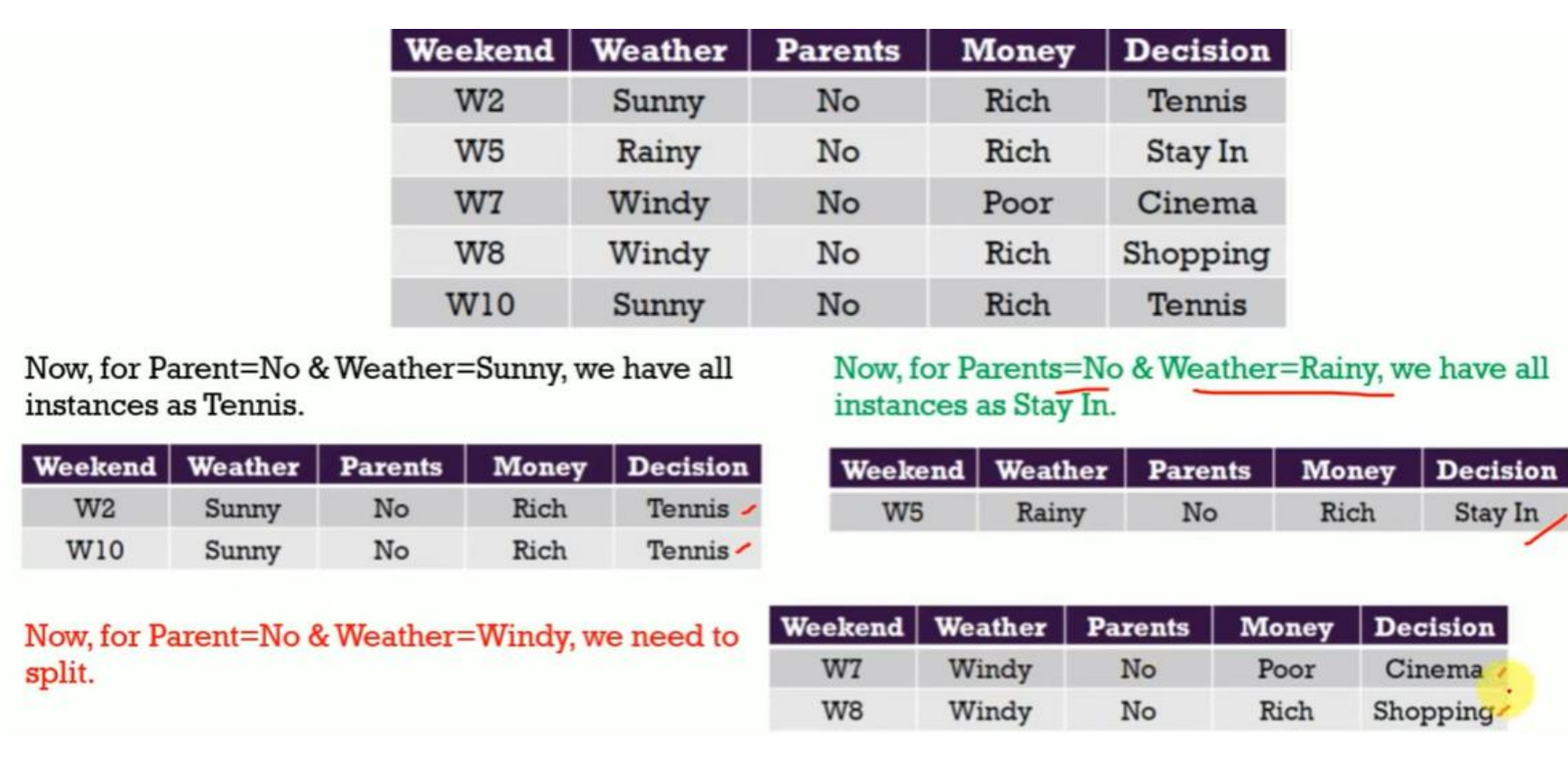 | Weekend | Weather | Parents | Money | Decision |
|---|---|---|---|---|
| W2 | Sunny | No | Rich | Tennis |
| W5 | Rainy | No | Rich | Stay In |
| W7 | Windy | No | Poor | Cinema |
| W8 | Windy | No | Rich | Shopping |
| W10 | Sunny | No | Rich | Tennis |

Now, for Parent=No & Weather=Sunny, we have all instances as Tennis.

| Weekend | Weather | Parents | Money | Decision |
|---|---|---|---|---|
| W2 | Sunny | No | Rich | Tennis |
| W10 | Sunny | No | Rich | Tennis |

Now, for Parents=No & Weather=Rainy, we have all instances as Stay In.

| Weekend | Weather | Parents | Money | Decision |
|---|---|---|---|---|
| W5 | Rainy | No | Rich | Stay In |

Now, for Parent=No & Weather=Windy, we need to split.

| Weekend | Weather | Parents | Money | Decision |
|---|---|---|---|---|
| W7 | Windy | No | Poor | Cinema |
| W8 | Windy | No | Rich | Shopping |